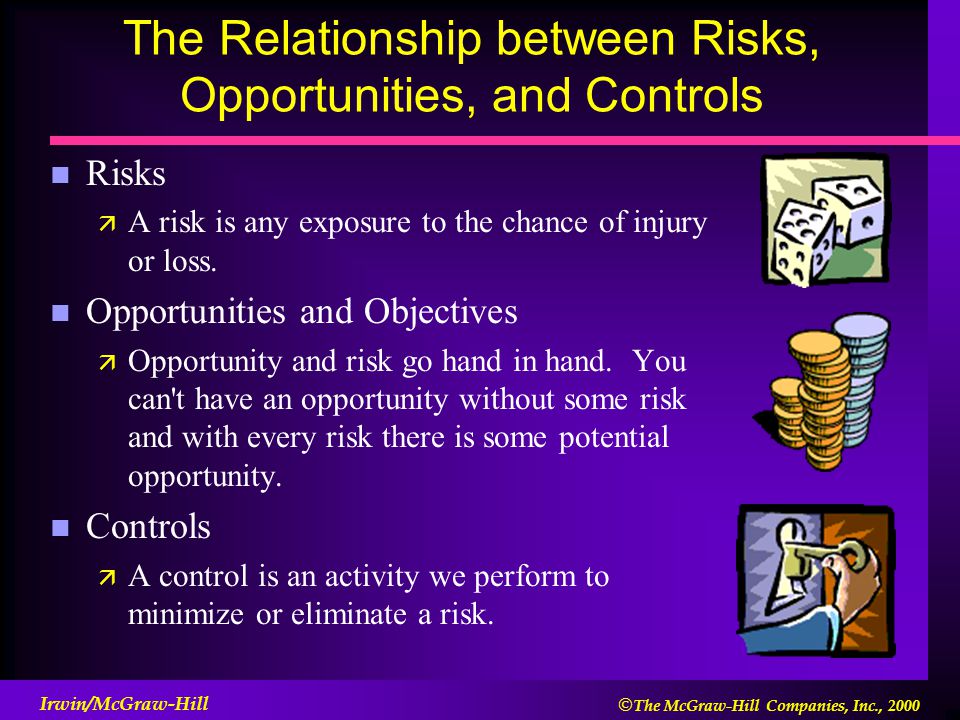 The Relationship between Risks, Opportunities, and Controls

■ Risks

↗ A risk is any exposure to the chance of injury or loss.

■ Opportunities and Objectives

↗ Opportunity and risk go hand in hand. You can't have an opportunity without some risk and with every risk there is some potential opportunity.

■ Controls

↗ A control is an activity we perform to minimize or eliminate a risk.

Irwin/McGraw-Hill

©The McGraw-Hill Companies, Inc., 2000